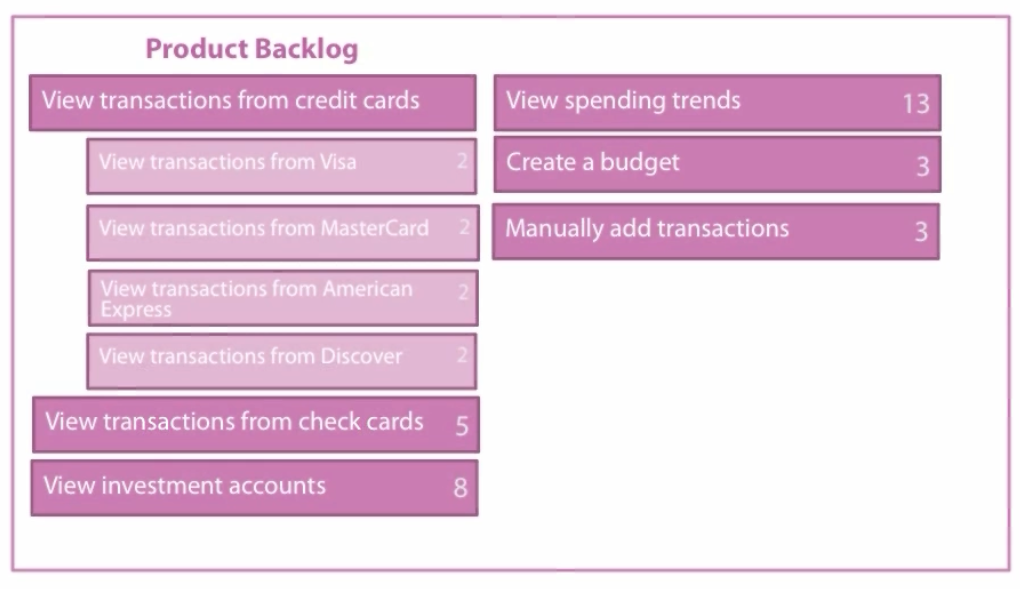 Product Backlog

View transactions from credit cards

View transactions from Visa 2

View transactions from MasterCard 2

View transactions from American Express 2

View transactions from Discover 2

View transactions from check cards 5

View investment accounts 8

View spending trends 13

Create a budget 3

Manually add transactions 3